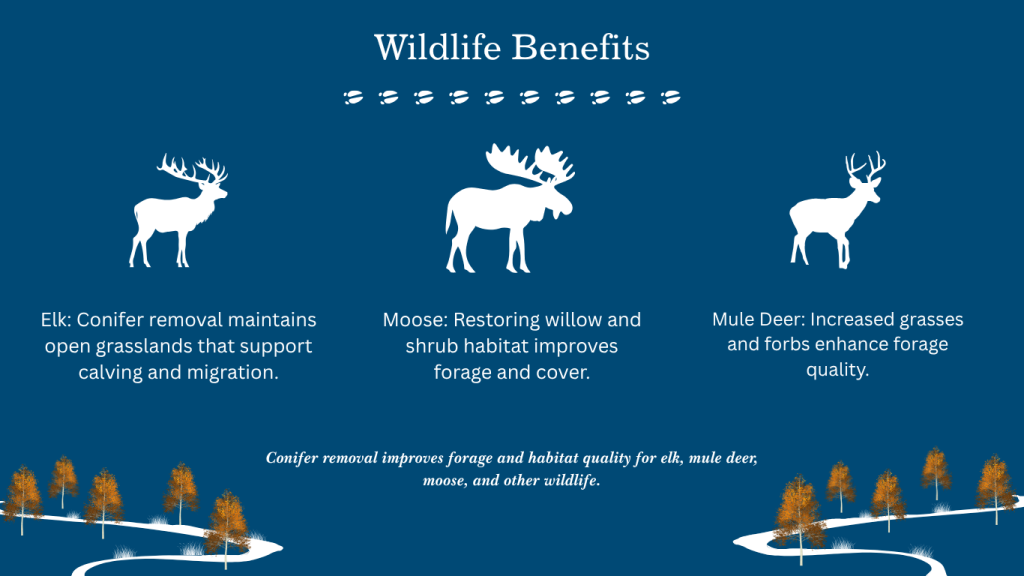 Wildlife Benefits

Elk: Conifer removal maintains open grasslands that support calving and migration.

Moose: Restoring willow and shrub habitat improves forage and cover.

Mule Deer: Increased grasses and forbs enhance forage quality.

Conifer removal improves forage and habitat quality for elk, mule deer, moose, and other wildlife.